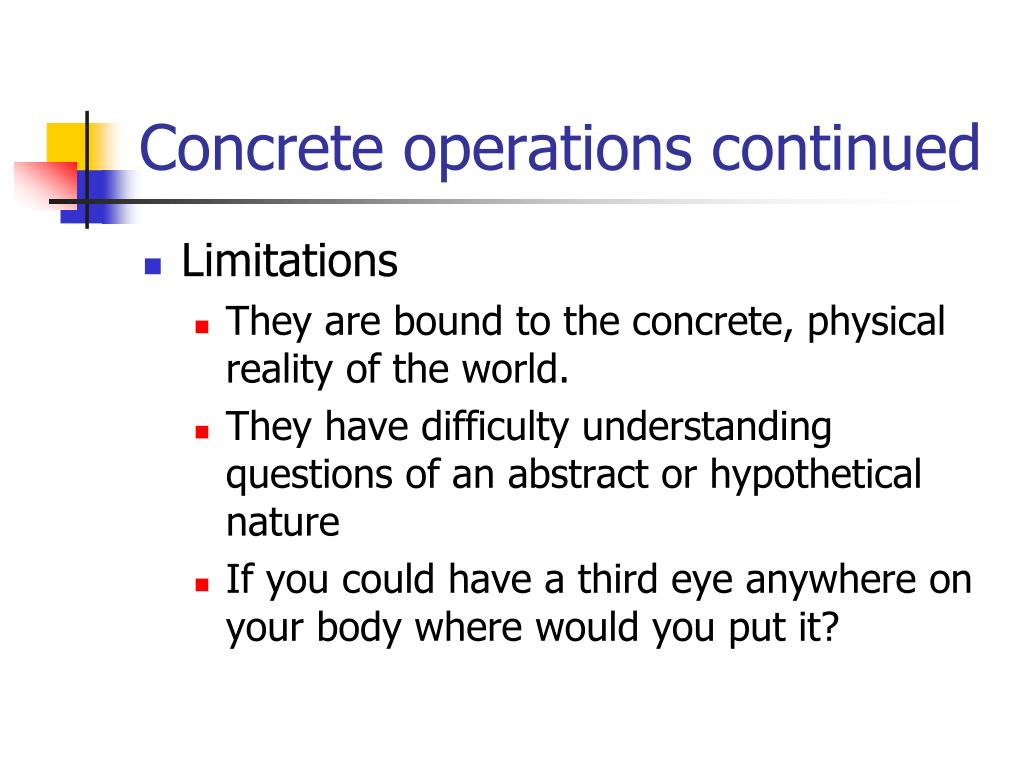 Concrete operations continued

- Limitations
  - They are bound to the concrete, physical reality of the world.
  - They have difficulty understanding questions of an abstract or hypothetical nature
  - If you could have a third eye anywhere on your body where would you put it?